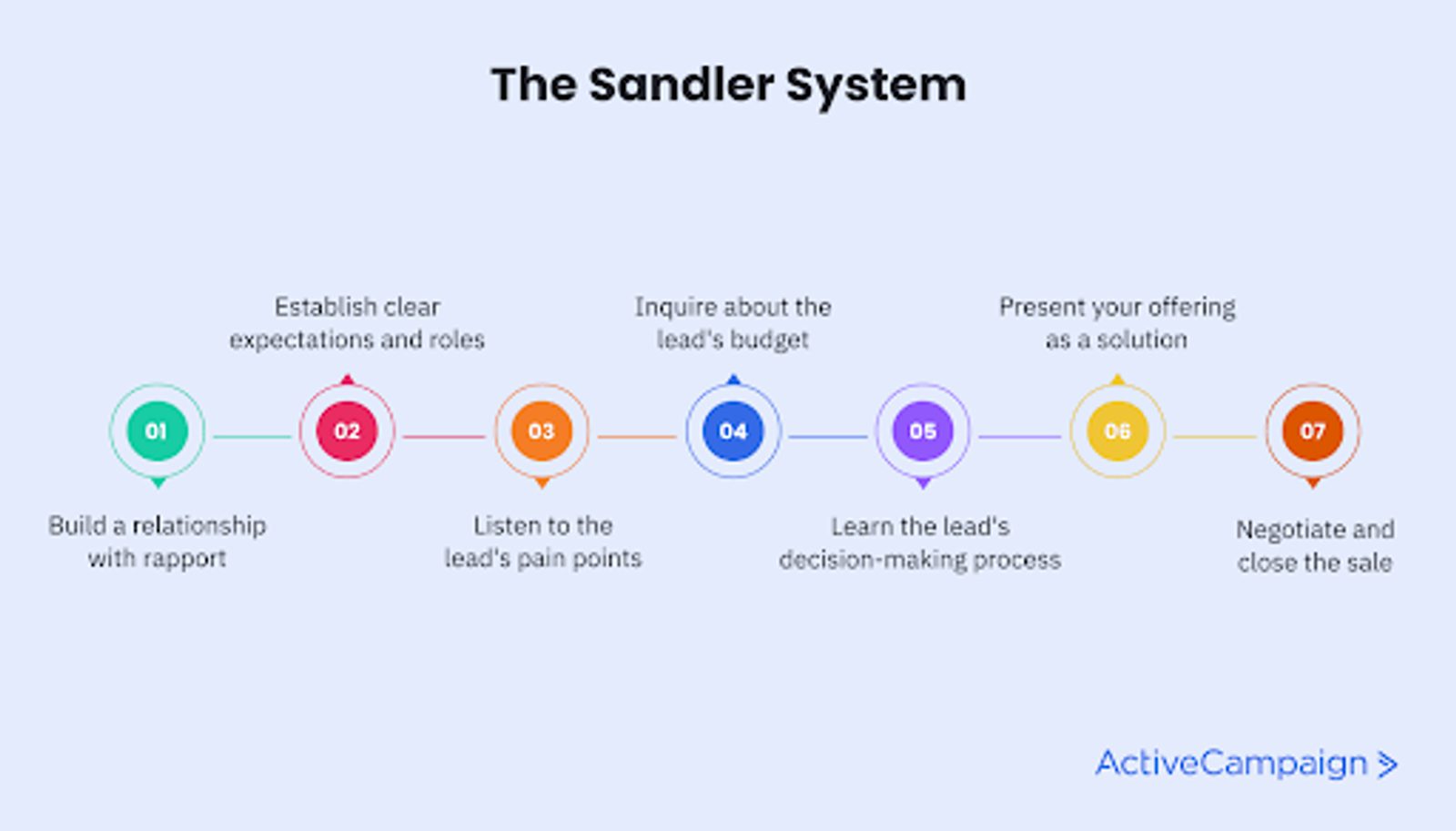 The Sandler System

01
Build a relationship with rapport

02
Establish clear expectations and roles

03
Listen to the lead's pain points

04
Inquire about the lead's budget

05
Learn the lead's decision-making process

06
Present your offering as a solution

07
Negotiate and close the sale

ActiveCampaign >